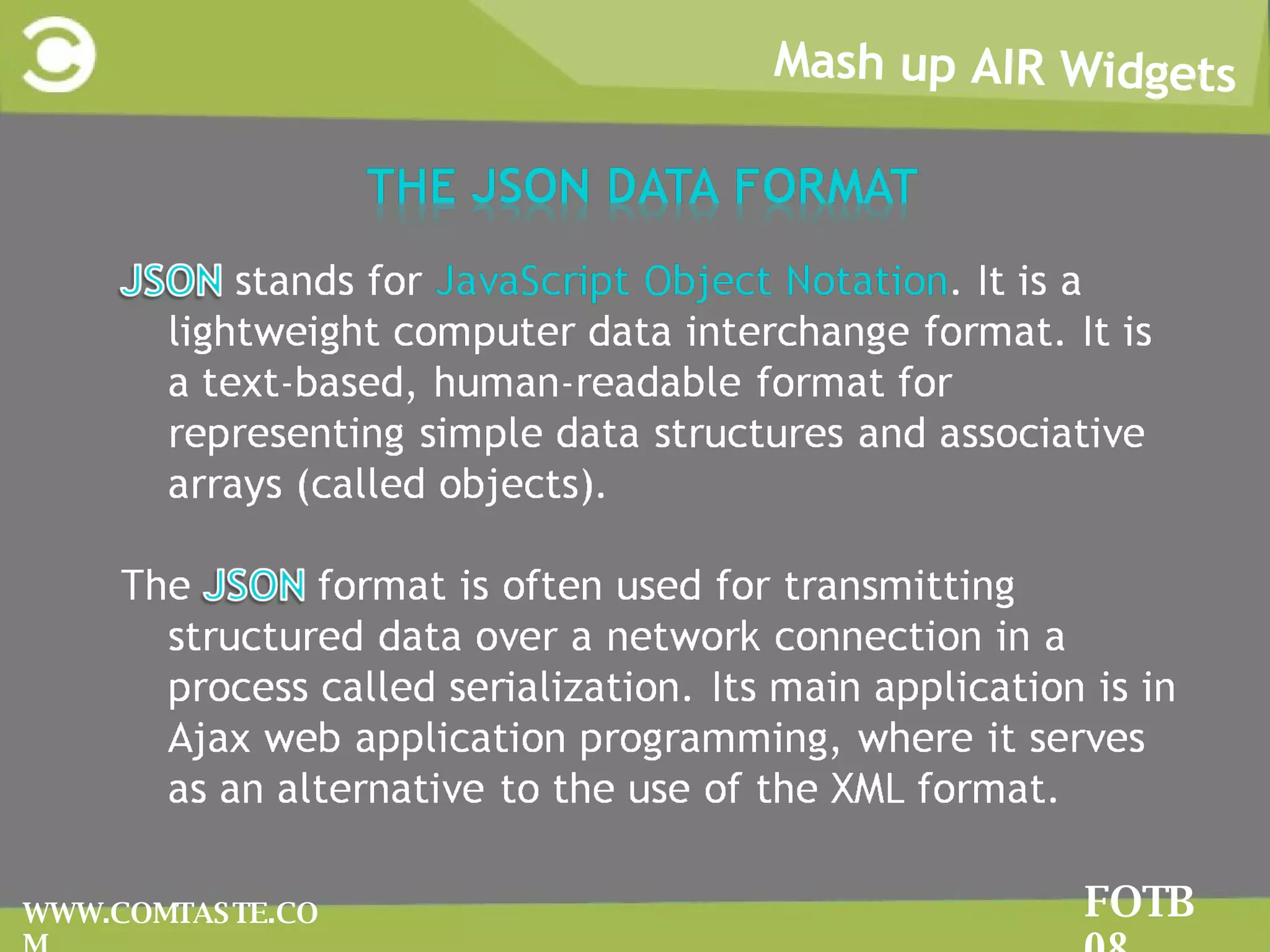 Mash up AIR Widgets

THE JSON DATA FORMAT

JSON stands for JavaScript Object Notation. It is a lightweight computer data interchange format. It is a text-based, human-readable format for representing simple data structures and associative arrays (called objects).

The JSON format is often used for transmitting structured data over a network connection in a process called serialization. Its main application is in Ajax web application programming, where it serves as an alternative to the use of the XML format.

WWW.COMTASTE.COM

FOTB 08